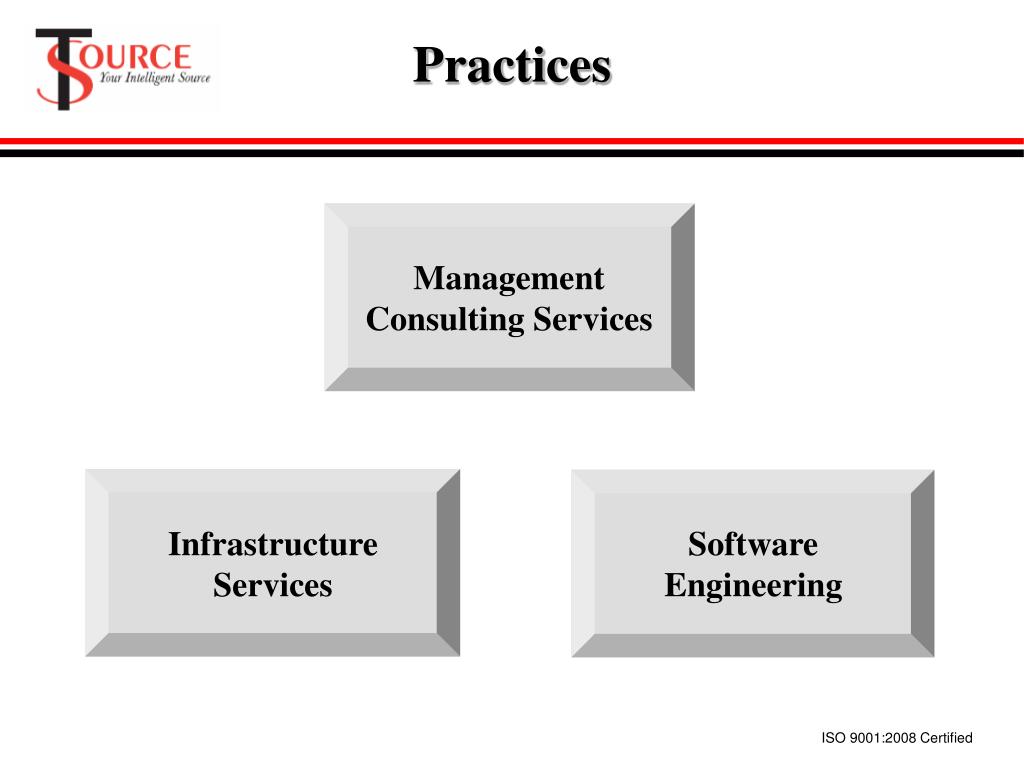 TSOURCE
Your Intelligent Source

Practices

Management Consulting Services

Infrastructure Services

Software Engineering

ISO 9001:2008 Certified